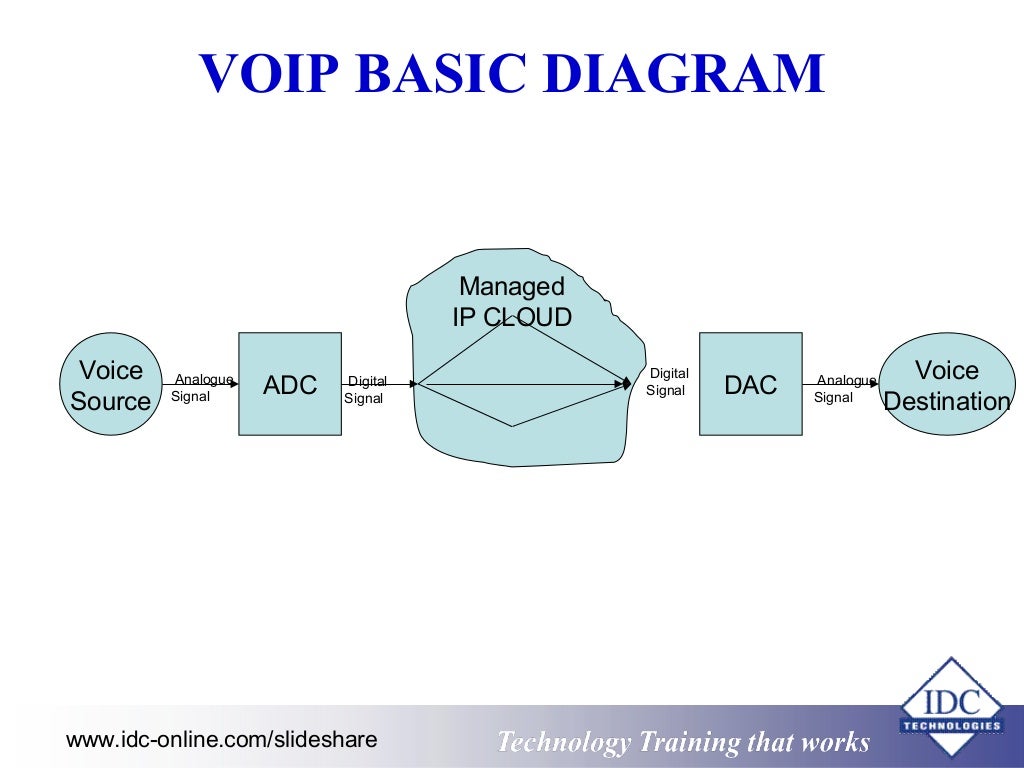 VOIP BASIC DIAGRAM

Voice Source

Analogue Signal

ADC

Digital Signal

Managed IP CLOUD

Digital Signal

DAC

Analogue Signal

Voice Destination

www.idc-online.com/slideshare

Technology Training that works

IDC TECHNOLOGIES